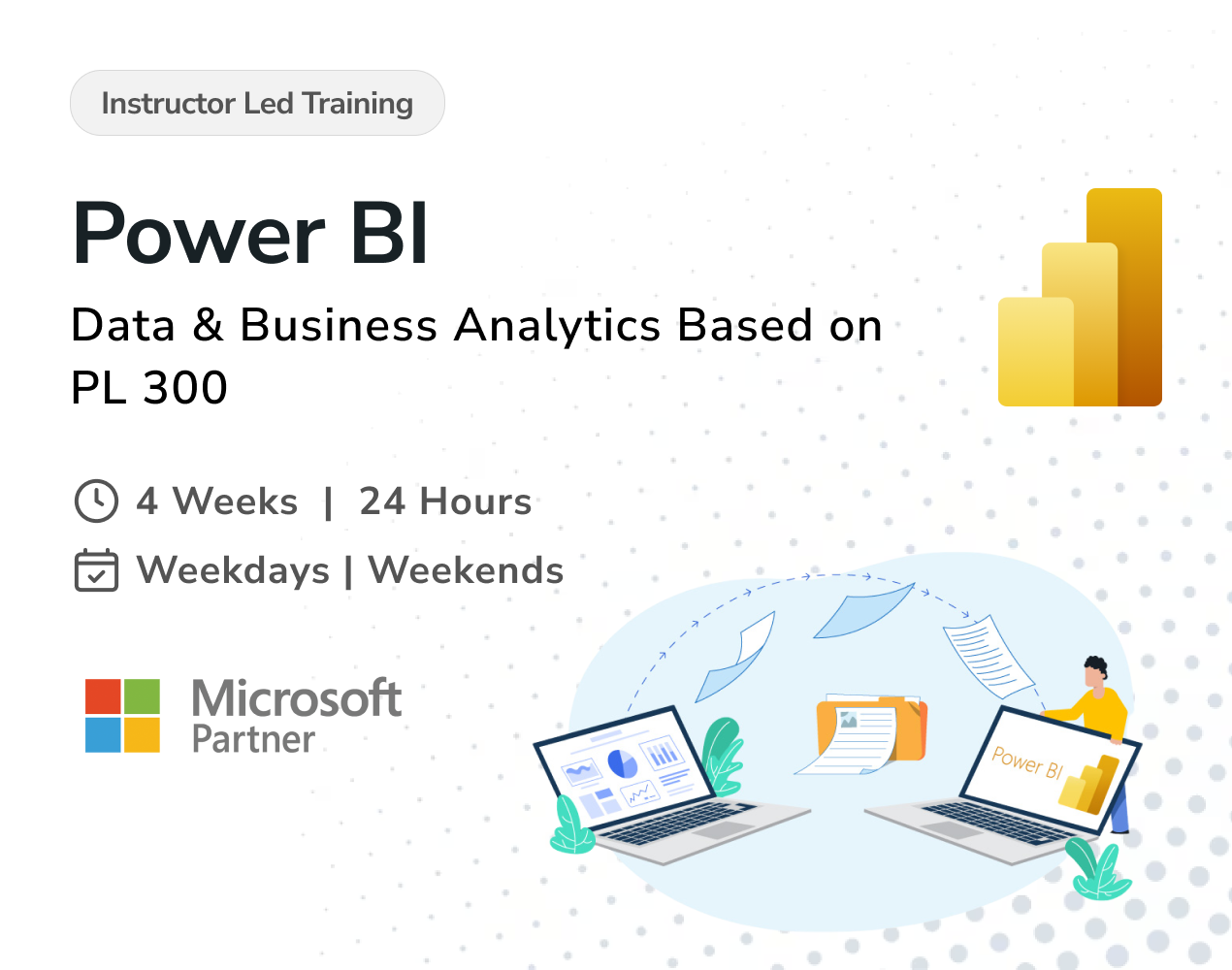 Instructor Led Training

Power BI

Data & Business Analytics Based on PL 300

4 Weeks | 24 Hours

Weekdays | Weekends

Microsoft
Partner

Power BI